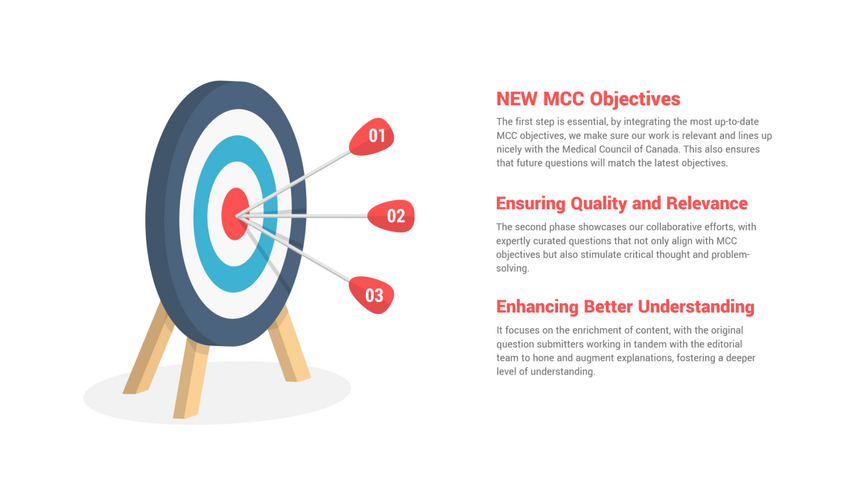 01

02

03

NEW MCC Objectives

The first step is essential, by integrating the most up-to-date MCC objectives, we make sure our work is relevant and lines up nicely with the Medical Council of Canada. This also ensures that future questions will match the latest objectives.

Ensuring Quality and Relevance

The second phase showcases our collaborative efforts, with expertly curated questions that not only align with MCC objectives but also stimulate critical thought and problem-solving.

Enhancing Better Understanding

It focuses on the enrichment of content, with the original question submitters working in tandem with the editorial team to hone and augment explanations, fostering a deeper level of understanding.